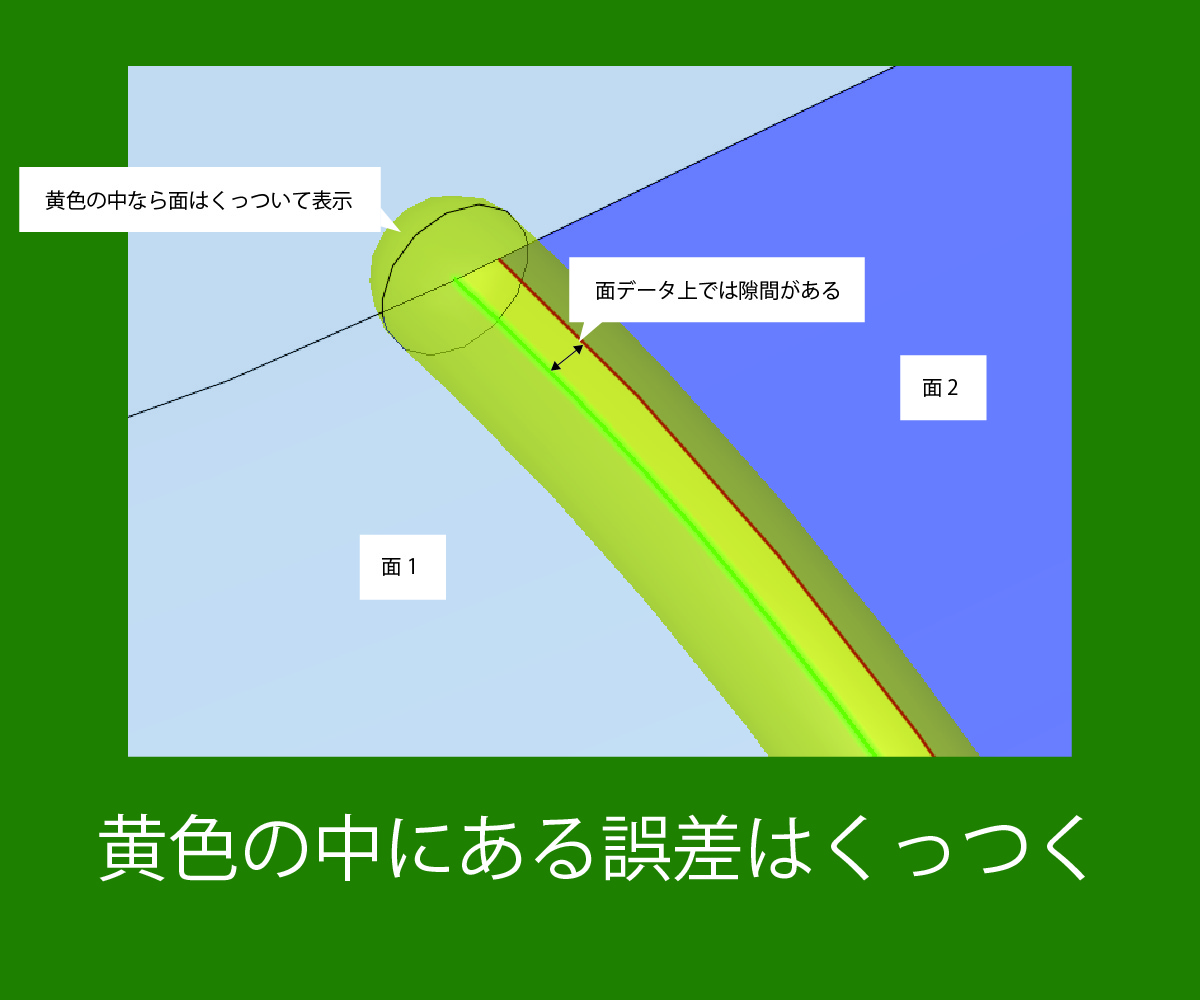 黄色の中なら面はくっついて表示

面データ上では隙間がある

面 2

面 1

黄色の中にある誤差はくっつく